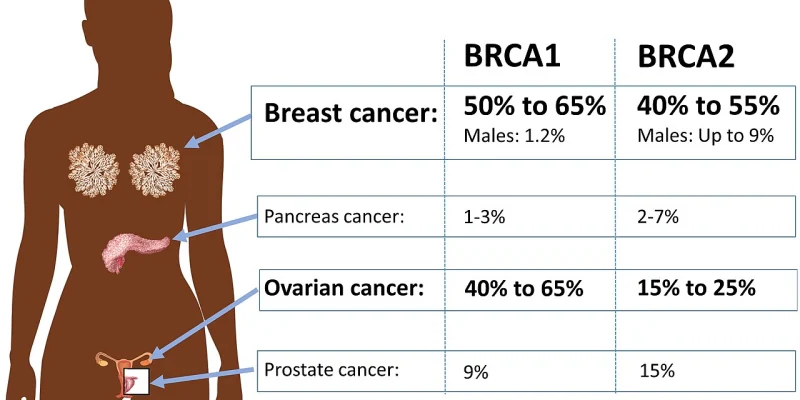 | | BRCA1 | BRCA2 |
|---|---|---|
| Breast cancer: | 50% to 65% Males: 1.2% | 40% to 55% Males: Up to 9% |
| Pancreas cancer: | 1-3% | 2-7% |
| Ovarian cancer: | 40% to 65% | 15% to 25% |
| Prostate cancer: | 9% | 15% |